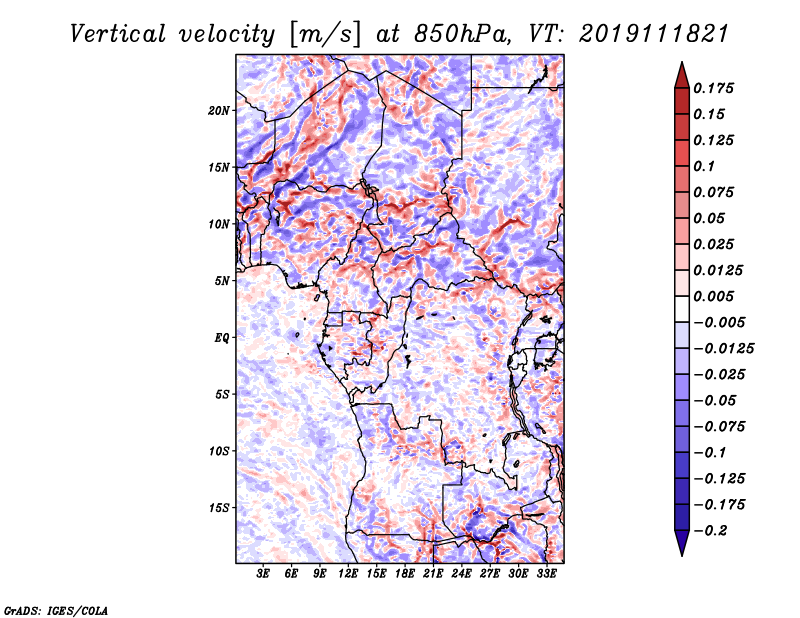 Vertical velocity [m/s] at 850hPa, VT: 2019111821

20N
15N
10N
5N
EQ
5S
10S
15S

3E 6E 9E 12E 15E 18E 21E 24E 27E 30E 33E

0.175
0.15
0.125
0.1
0.075
0.05
0.025
0.0125
0.005
−0.005
−0.0125
−0.025
−0.05
−0.075
−0.1
−0.125
−0.175
−0.2

GrADS: IGES/COLA